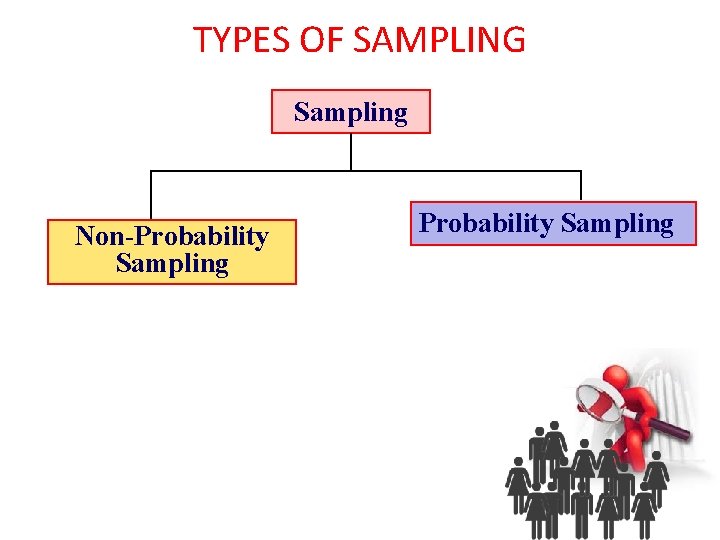 TYPES OF SAMPLING

Sampling

Non-Probability Sampling

Probability Sampling